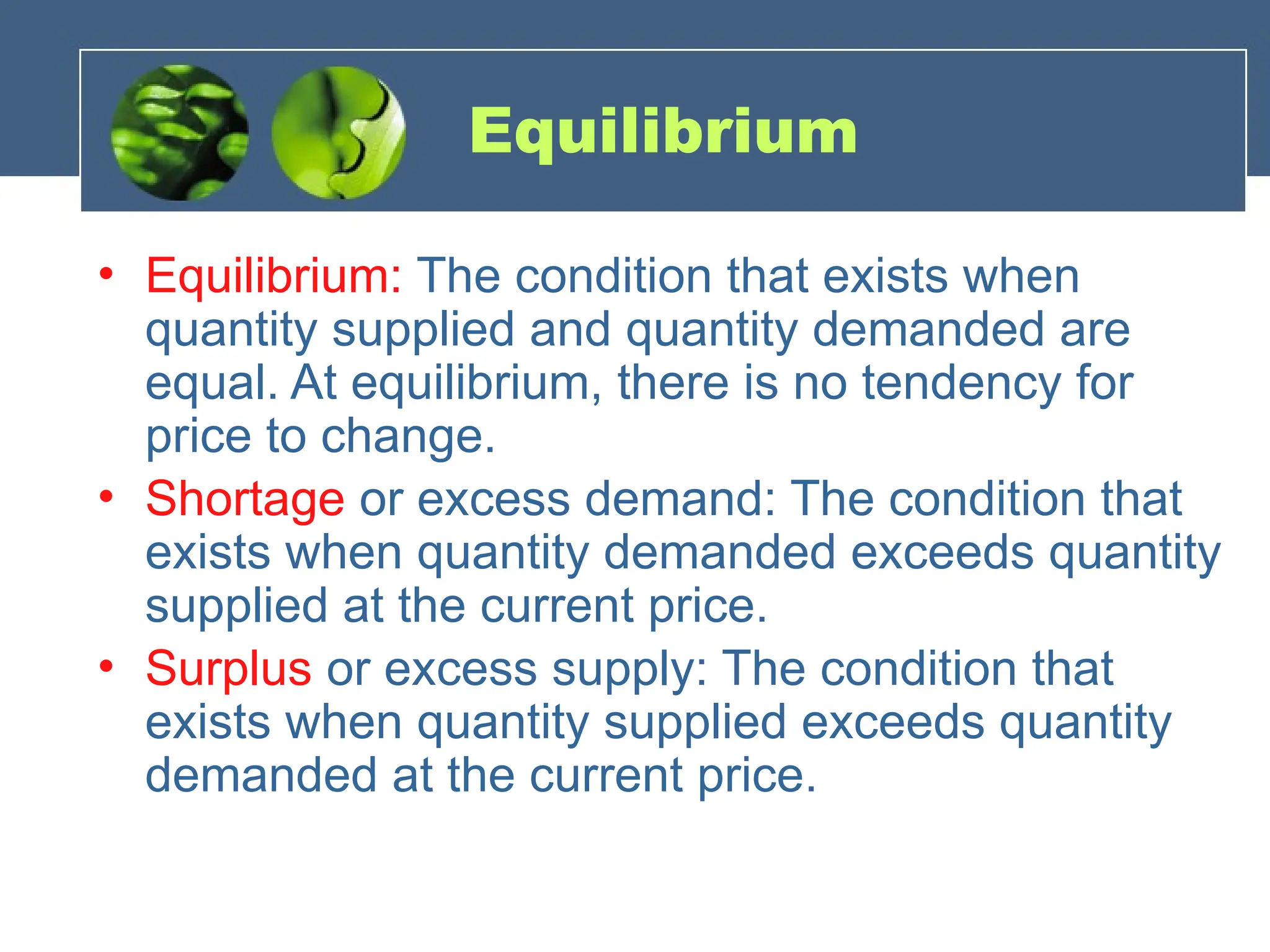 Equilibrium

• Equilibrium: The condition that exists when quantity supplied and quantity demanded are equal. At equilibrium, there is no tendency for price to change.
• Shortage or excess demand: The condition that exists when quantity demanded exceeds quantity supplied at the current price.
• Surplus or excess supply: The condition that exists when quantity supplied exceeds quantity demanded at the current price.